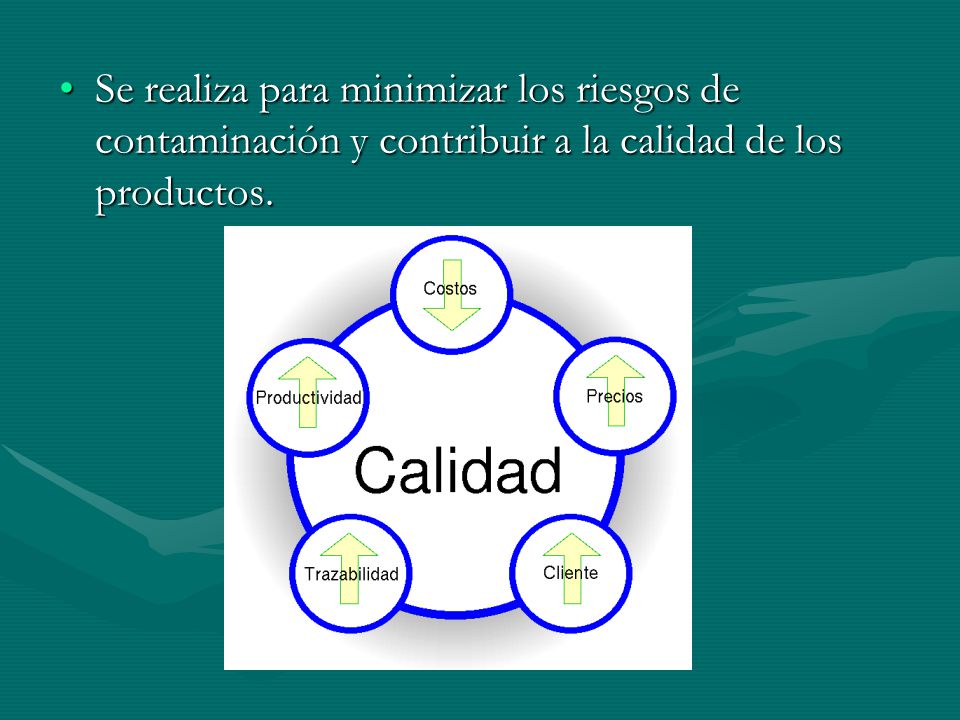 • Se realiza para minimizar los riesgos de contaminación y contribuir a la calidad de los productos.

Costos

Productividad

Precios

Calidad

Trazabilidad

Cliente